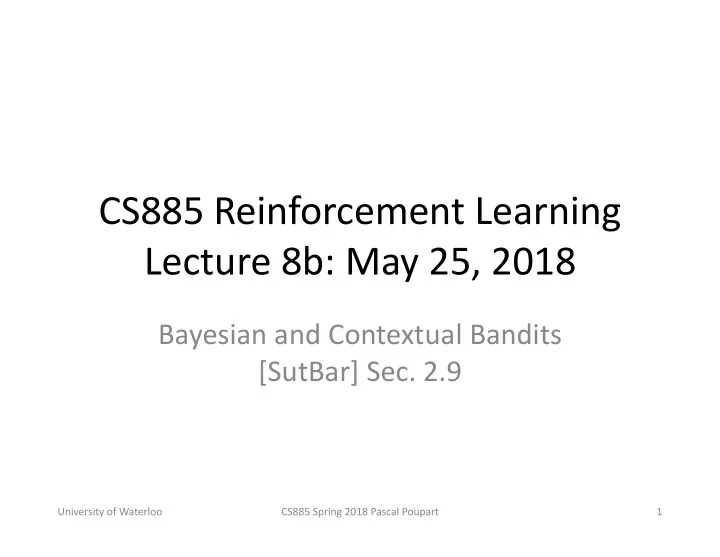 CS885 Reinforcement Learning
Lecture 8b: May 25, 2018

Bayesian and Contextual Bandits
[SutBar] Sec. 2.9

University of Waterloo

CS885 Spring 2018 Pascal Poupart

1